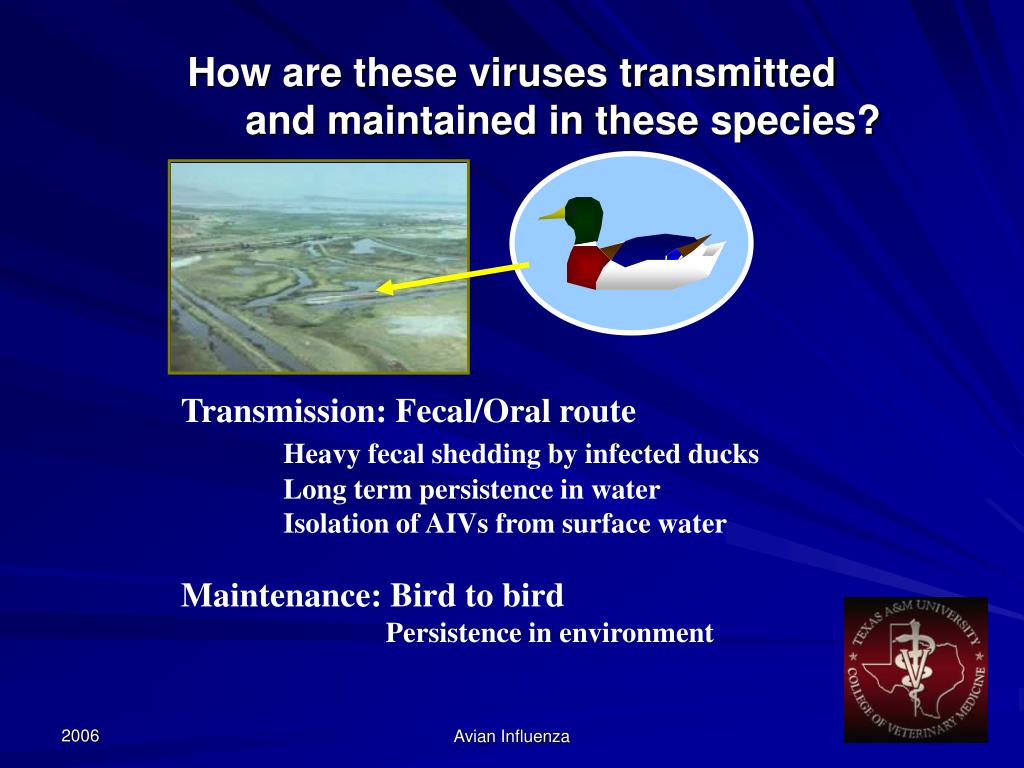 How are these viruses transmitted and maintained in these species?

Transmission: Fecal/Oral route

Heavy fecal shedding by infected ducks
Long term persistence in water
Isolation of AIVs from surface water

Maintenance: Bird to bird

Persistence in environment

TEXAS A&M UNIVERSITY
COLLEGE OF VETERINARY MEDICINE

2006

Avian Influenza